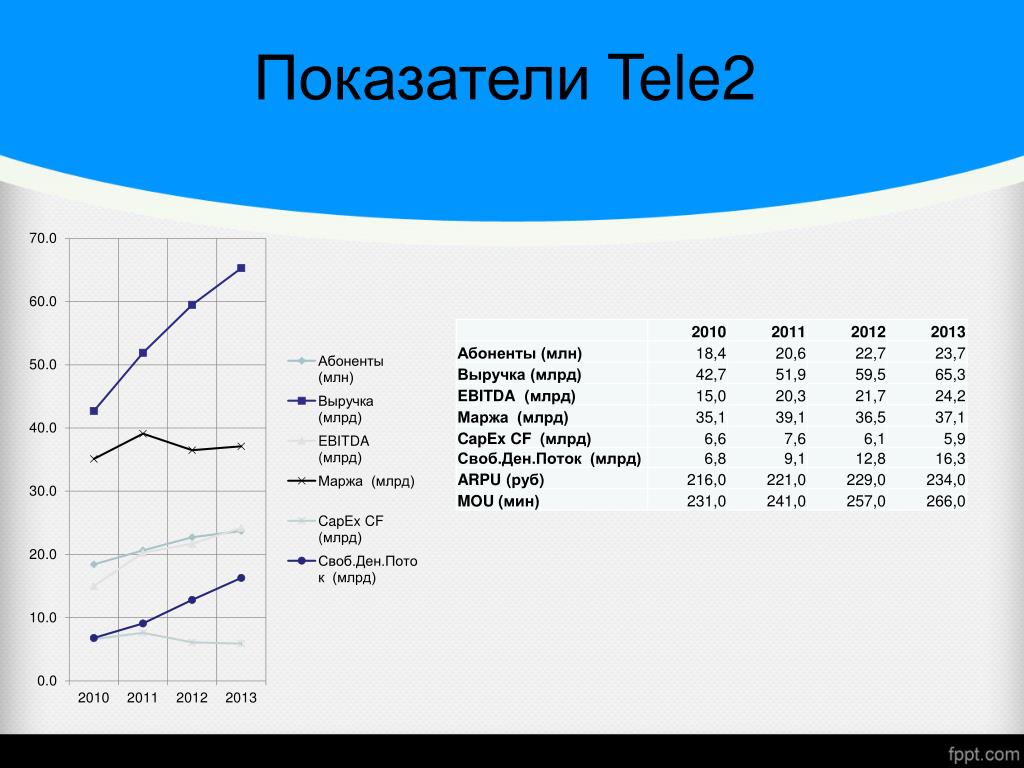 Показатели Tele2

70.0
60.0
50.0
40.0
30.0
20.0
10.0
0.0
2010 2011 2012 2013

Абоненты (млн)
Выручка (млрд)
EBITDA (млрд)
Маржа (млрд)
CapEx CF (млрд)
Своб.Ден.Поток (млрд)

| | 2010 | 2011 | 2012 | 2013 |
|---|---|---|---|---|
| Абоненты (млн) | 18,4 | 20,6 | 22,7 | 23,7 |
| Выручка (млрд) | 42,7 | 51,9 | 59,5 | 65,3 |
| EBITDA (млрд) | 15,0 | 20,3 | 21,7 | 24,2 |
| Маржа (млрд) | 35,1 | 39,1 | 36,5 | 37,1 |
| CapEx CF (млрд) | 6,6 | 7,6 | 6,1 | 5,9 |
| Своб.Ден.Поток (млрд) | 6,8 | 9,1 | 12,8 | 16,3 |
| ARPU (руб) | 216,0 | 221,0 | 229,0 | 234,0 |
| MOU (мин) | 231,0 | 241,0 | 257,0 | 266,0 |

fppt.com